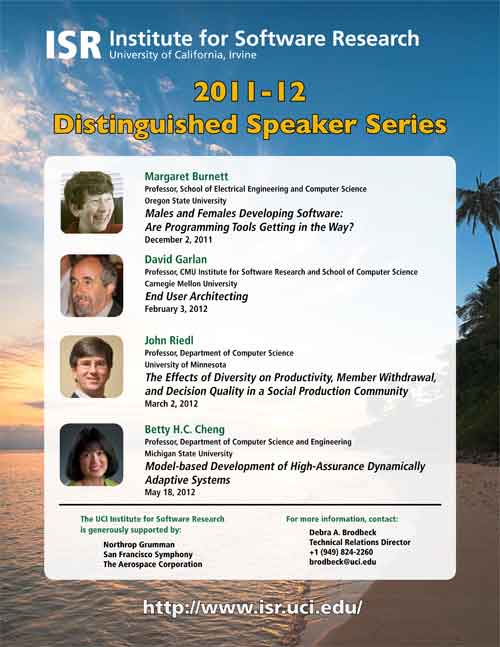 ISR Institute for Software Research
University of California, Irvine

2011-12
Distinguished Speaker Series

Margaret Burnett
Professor, School of Electrical Engineering and Computer Science
Oregon State University
Males and Females Developing Software: Are Programming Tools Getting in the Way?
December 2, 2011

David Garlan
Professor, CMU Institute for Software Research and School of Computer Science
Carnegie Mellon University
End User Architecting
February 3, 2012

John Riedl
Professor, Department of Computer Science
University of Minnesota
The Effects of Diversity on Productivity, Member Withdrawal, and Decision Quality in a Social Production Community
March 2, 2012

Betty H.C. Cheng
Professor, Department of Computer Science and Engineering
Michigan State University
Model-based Development of High-Assurance Dynamically Adaptive Systems
May 18, 2012

The UCI Institute for Software Research is generously supported by:
Northrop Grumman
San Francisco Symphony
The Aerospace Corporation

For more information, contact:
Debra A. Brodbeck
Technical Relations Director
+1 (949) 824-2260
brodbeck@uci.edu

http://www.isr.uci.edu/